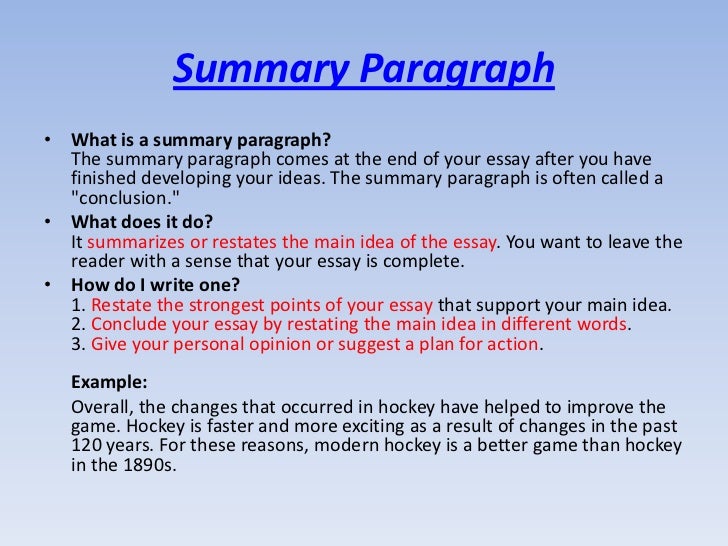 Summary Paragraph

• What is a summary paragraph?
The summary paragraph comes at the end of your essay after you have finished developing your ideas. The summary paragraph is often called a "conclusion."

• What does it do?
It summarizes or restates the main idea of the essay. You want to leave the reader with a sense that your essay is complete.

• How do I write one?
1. Restate the strongest points of your essay that support your main idea.
2. Conclude your essay by restating the main idea in different words.
3. Give your personal opinion or suggest a plan for action.

Example:
Overall, the changes that occurred in hockey have helped to improve the game. Hockey is faster and more exciting as a result of changes in the past 120 years. For these reasons, modern hockey is a better game than hockey in the 1890s.